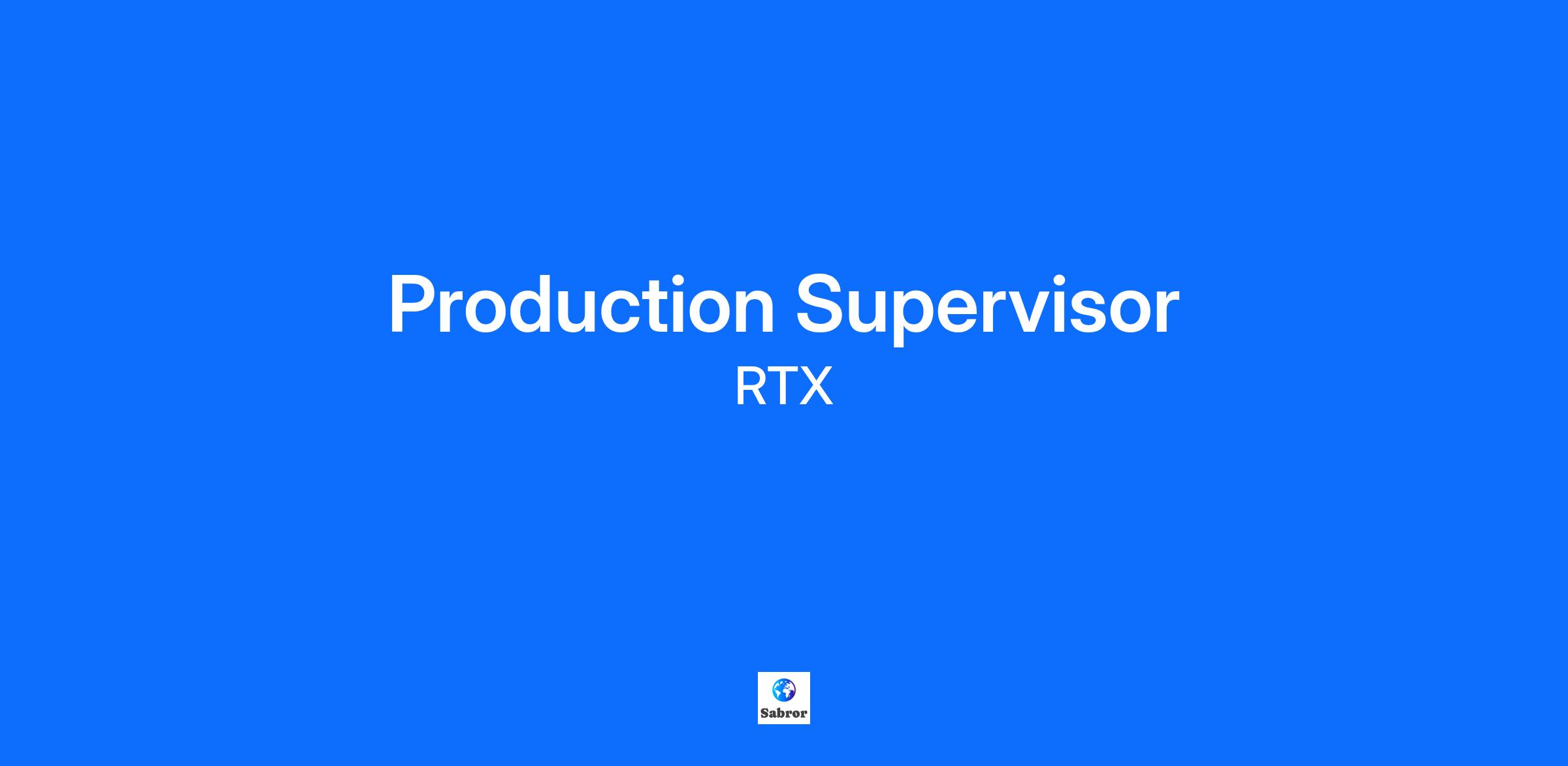 Production Supervisor
RTX

Sabror